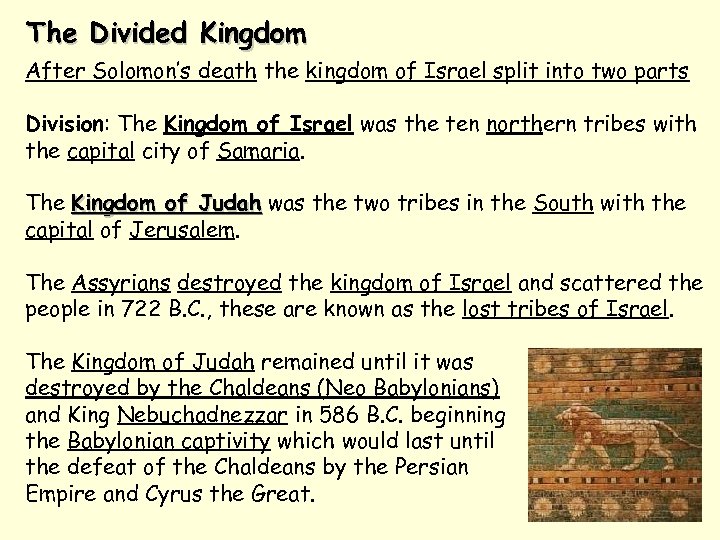 The Divided Kingdom

After Solomon's death the kingdom of Israel split into two parts

Division: The Kingdom of Israel was the ten northern tribes with the capital city of Samaria.

The Kingdom of Judah was the two tribes in the South with the capital of Jerusalem.

The Assyrians destroyed the kingdom of Israel and scattered the people in 722 B.C., these are known as the lost tribes of Israel.

The Kingdom of Judah remained until it was destroyed by the Chaldeans (Neo Babylonians) and King Nebuchadnezzar in 586 B.C. beginning the Babylonian captivity which would last until the defeat of the Chaldeans by the Persian Empire and Cyrus the Great.